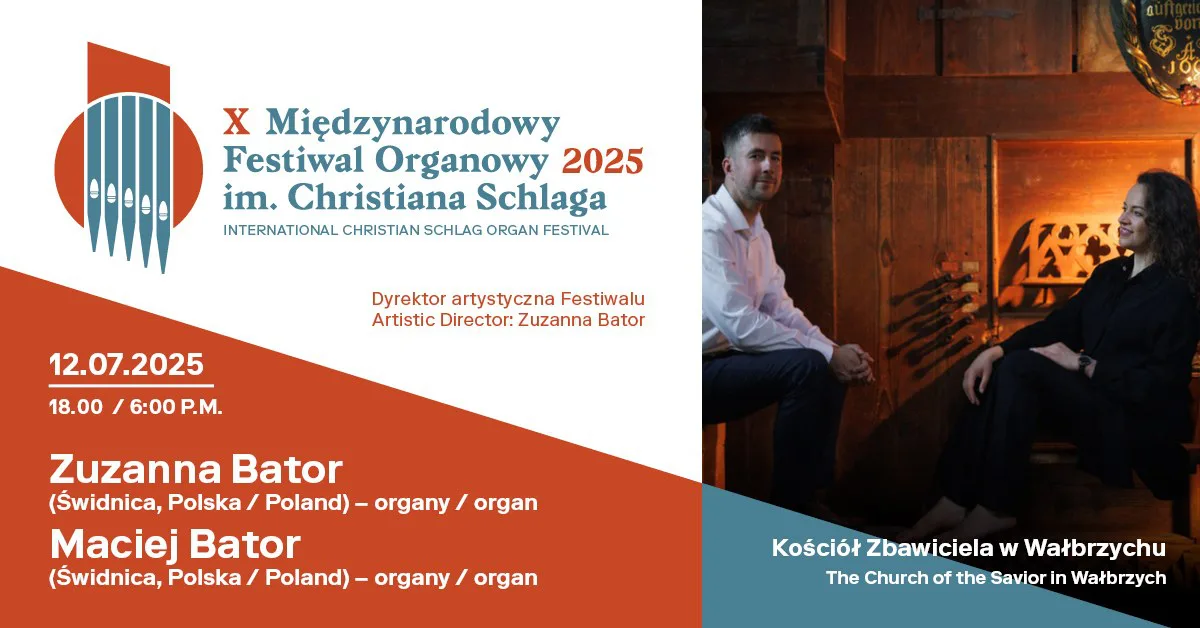 X Międzynarodowy Festiwal Organowy 2025 im. Christiana Schlaga
INTERNATIONAL CHRISTIAN SCHLAG ORGAN FESTIVAL

Dyrektor artystyczna Festiwalu
Artistic Director: Zuzanna Bator

12.07.2025
18.00 / 6:00 P.M.

Zuzanna Bator
(Świdnica, Polska / Poland) – organy / organ
Maciej Bator
(Świdnica, Polska / Poland) – organy / organ

Kościół Zbawiciela w Wałbrzychu
The Church of the Savior in Wałbrzych